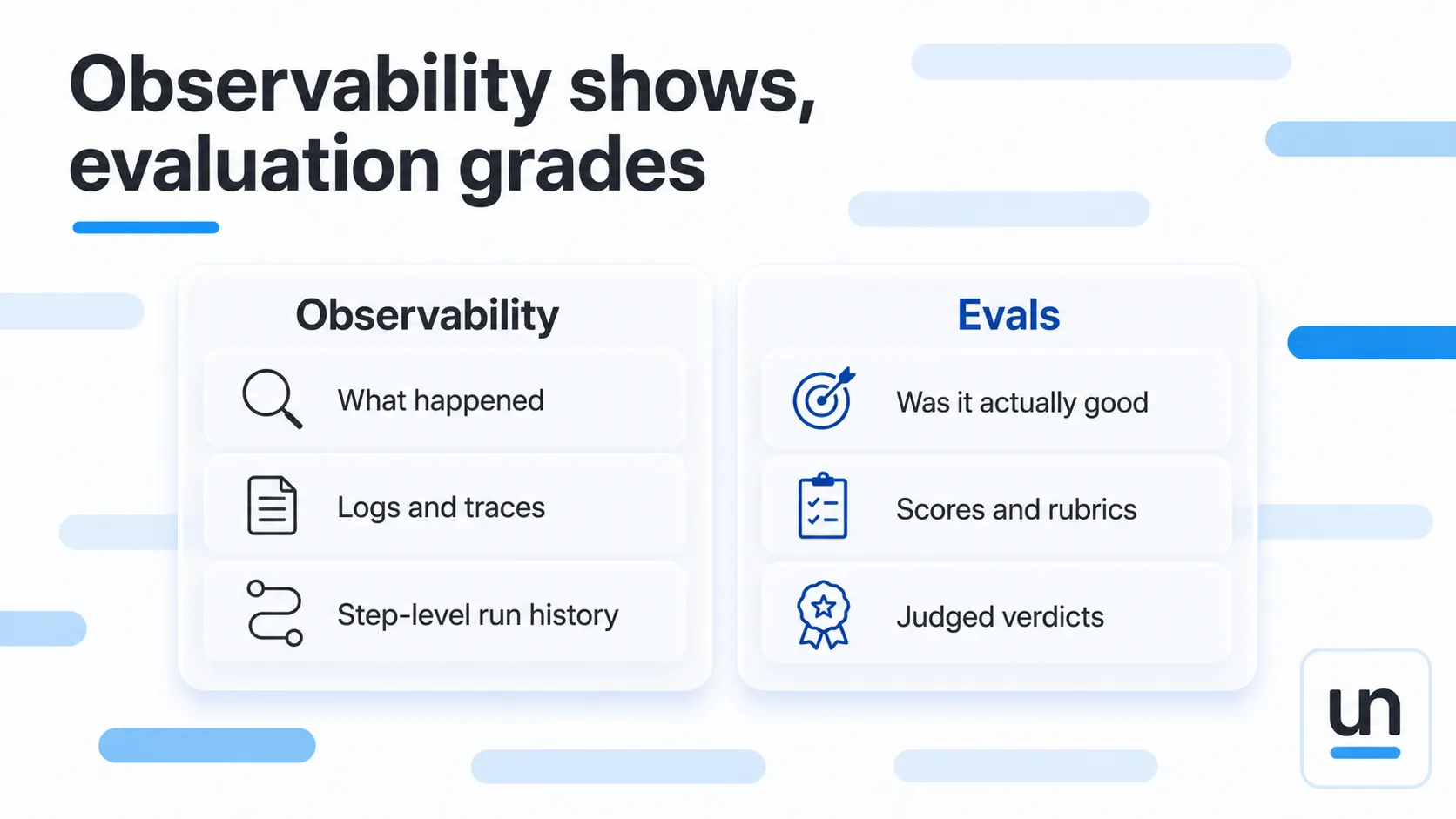 Observability shows, evaluation grades

Observability

What happened

Logs and traces

Step-level run history

Evals

Was it actually good

Scores and rubrics

Judged verdicts

un